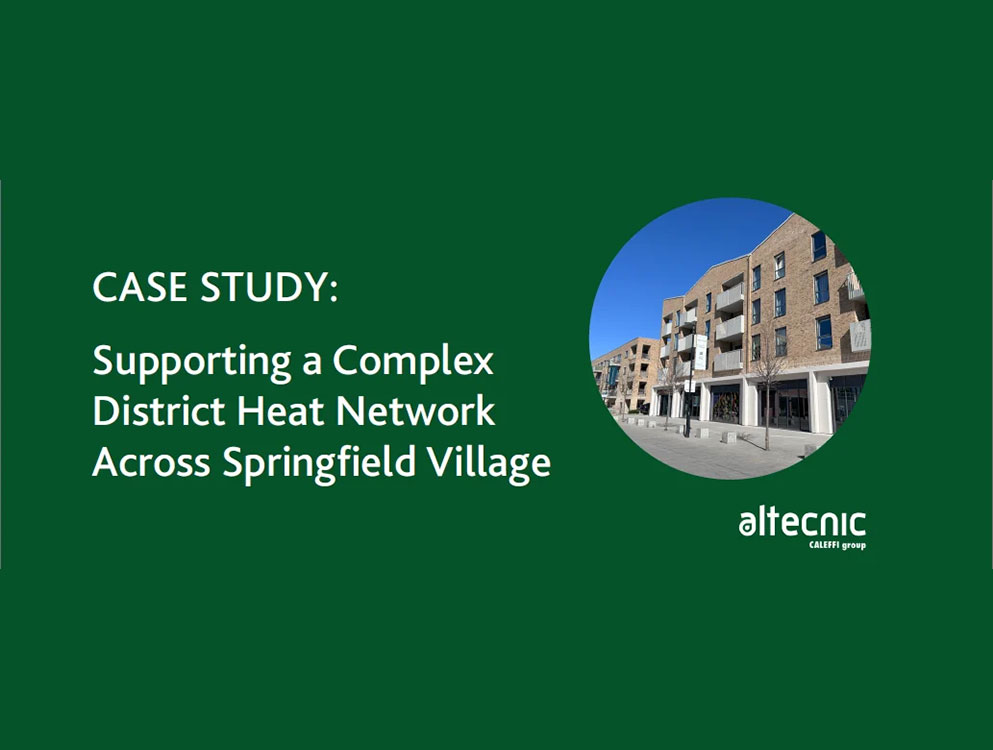 CASE STUDY:

Supporting a Complex District Heat Network Across Springfield Village

altecnic
CALEFFI group